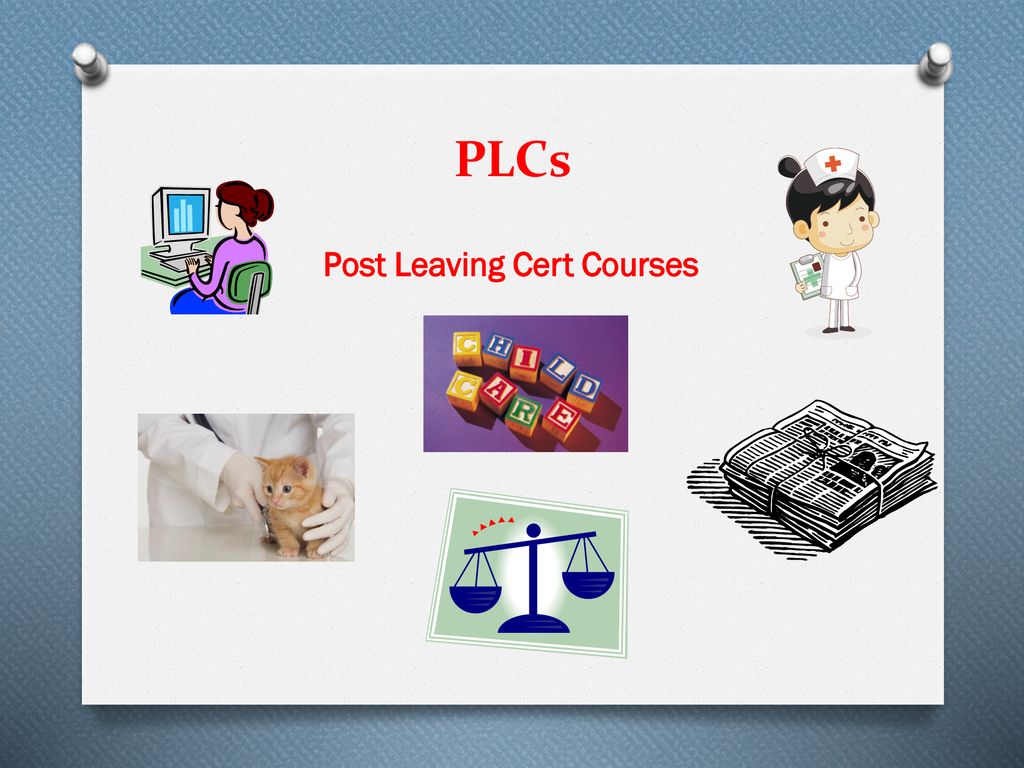 PLCs

Post Leaving Cert Courses

CHILD CARE